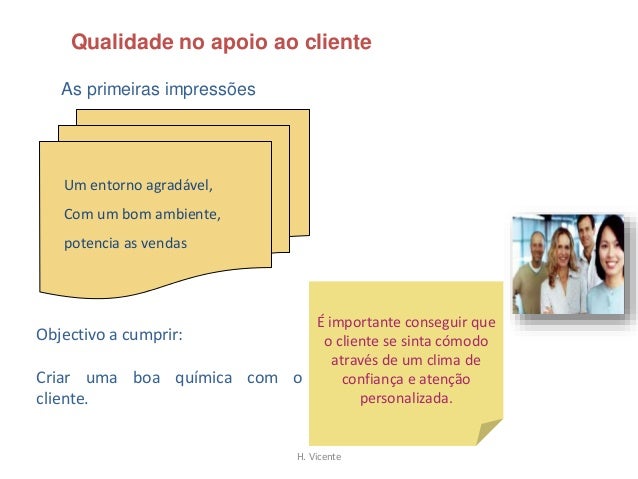 Qualidade no apoio ao cliente

As primeiras impressões

Um entorno agradável,
Com um bom ambiente,
potencia as vendas

Objectivo a cumprir:

Criar uma boa química com o cliente.

É importante conseguir que o cliente se sinta cómodo através de um clima de confiança e atenção personalizada.

H. Vicente